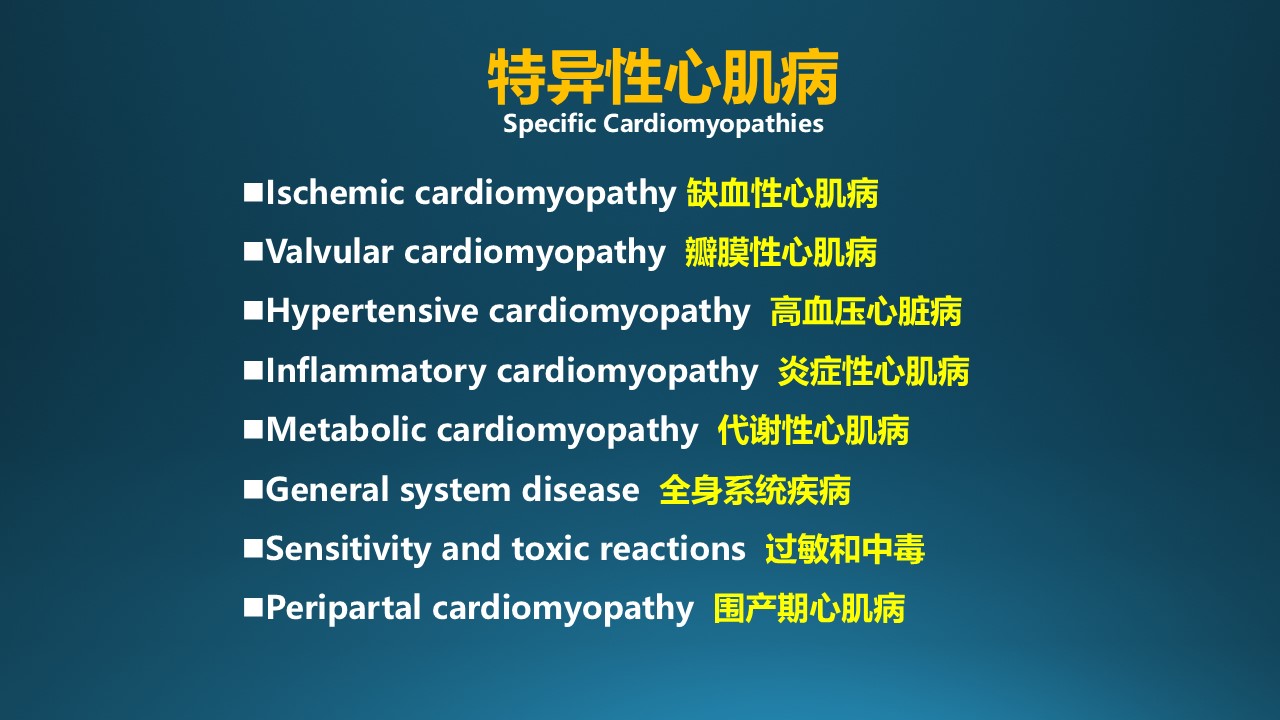 特异性心肌病
Specific Cardiomyopathies

■Ischemic cardiomyopathy 缺血性心肌病
■Valvular cardiomyopathy 瓣膜性心肌病
■Hypertensive cardiomyopathy 高血压心脏病
■Inflammatory cardiomyopathy 炎症性心肌病
■Metabolic cardiomyopathy 代谢性心肌病
■General system disease 全身系统疾病
■Sensitivity and toxic reactions 过敏和中毒
■Peripartal cardiomyopathy 围产期心肌病